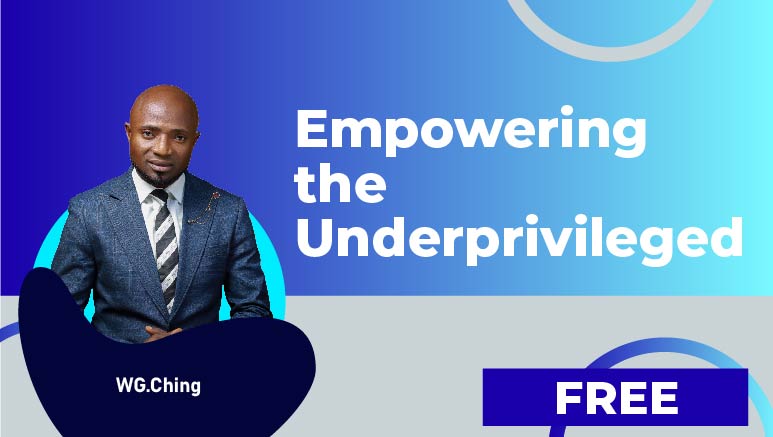 Empowering the Underprivileged

WG.Ching

FREE